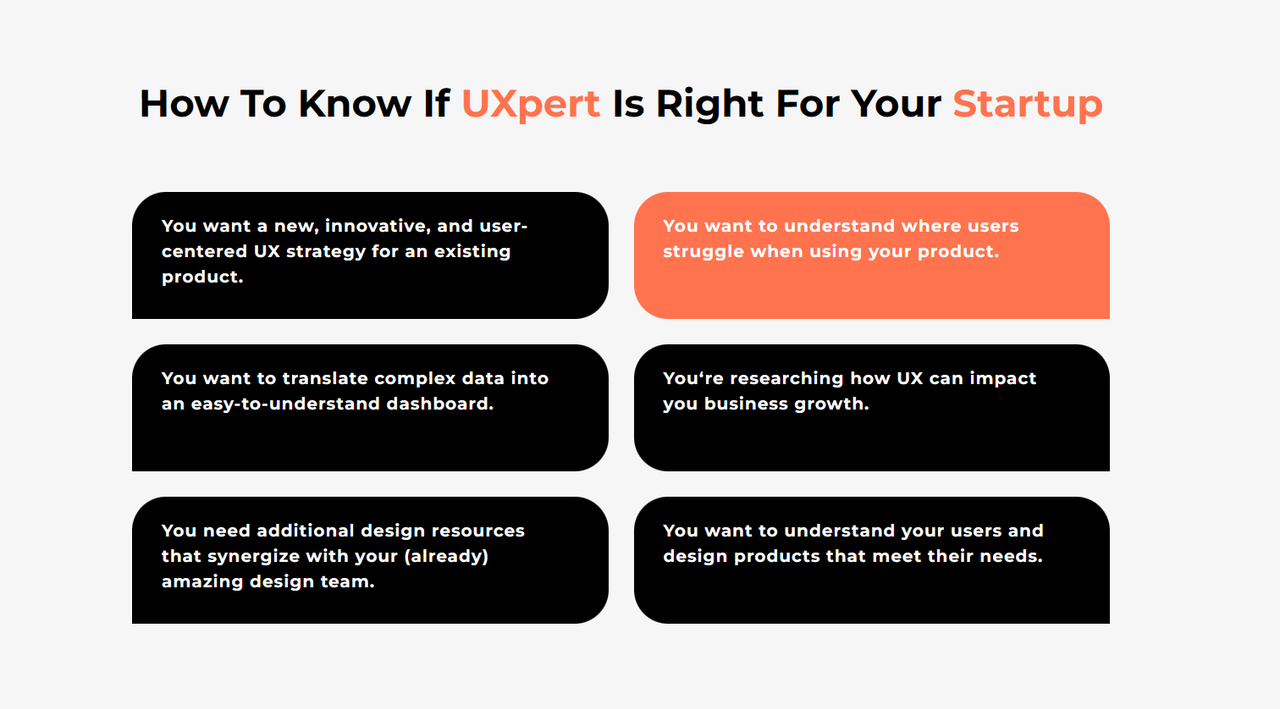 How To Know If UXpert Is Right For Your Startup

You want a new, innovative, and user-centered UX strategy for an existing product.

You want to understand where users struggle when using your product.

You want to translate complex data into an easy-to-understand dashboard.

You‘re researching how UX can impact you business growth.

You need additional design resources that synergize with your (already) amazing design team.

You want to understand your users and design products that meet their needs.